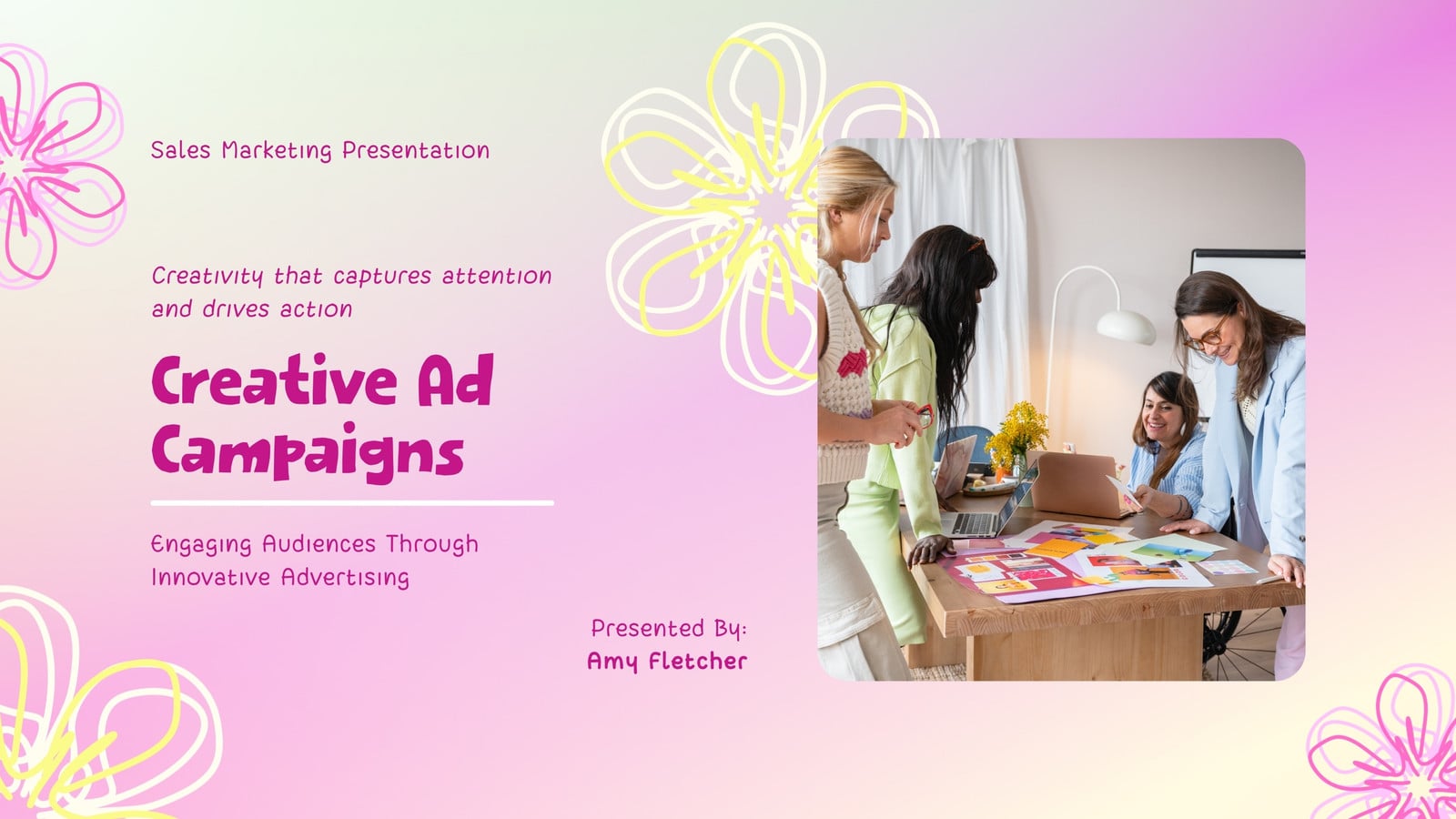 Sales Marketing Presentation

Creativity that captures attention and drives action

Creative Ad Campaigns

Engaging Audiences Through Innovative Advertising

Presented By:
Amy Fletcher